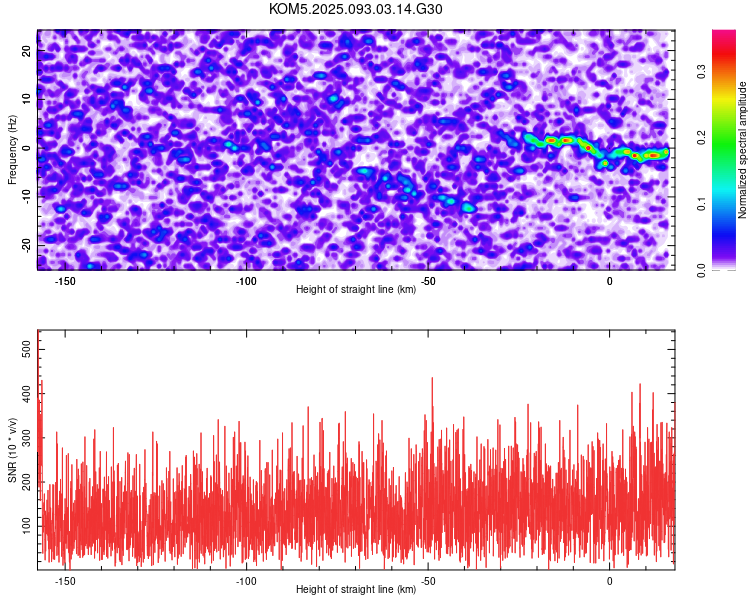 KOM5.2025.093.03.14.G30

Frequency (Hz)
20
10
0
-10
-20
-150
-100
-50
0
Height of straight line (km)

Normalized spectral amplitude
0.0
0.1
0.2
0.3

SNR (10 * v/v)
500
400
300
200
100
-150
-100
-50
0
Height of straight line (km)